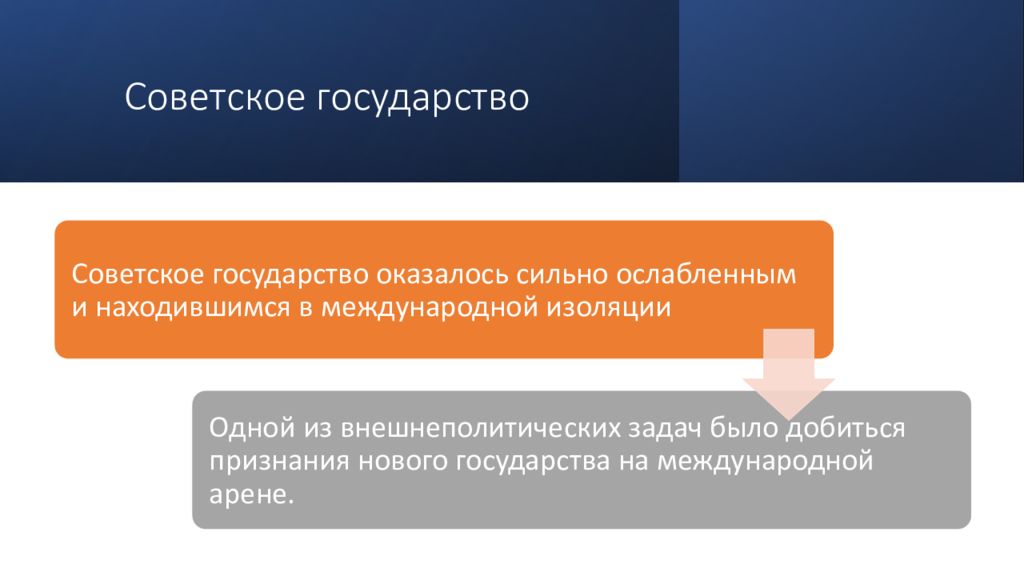 Советское государство

Советское государство оказалось сильно ослабленным и находившимся в международной изоляции

Одной из внешнеполитических задач было добиться признания нового государства на международной арене.